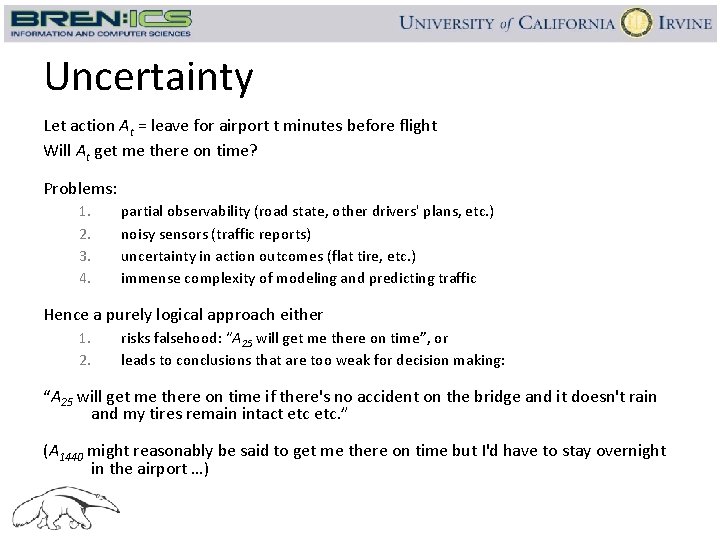 BREN:ICS
INFORMATION AND COMPUTER SCIENCES

UNIVERSITY of CALIFORNIA IRVINE

Uncertainty

Let action $A_t$ = leave for airport t minutes before flight
Will $A_t$ get me there on time?

Problems:
1. partial observability (road state, other drivers' plans, etc.)
2. noisy sensors (traffic reports)
3. uncertainty in action outcomes (flat tire, etc.)
4. immense complexity of modeling and predicting traffic

Hence a purely logical approach either
1. risks falsehood: "$A_{25}$ will get me there on time", or
2. leads to conclusions that are too weak for decision making:

"$A_{25}$ will get me there on time if there's no accident on the bridge and it doesn't rain and my tires remain intact etc etc."

($A_{1440}$ might reasonably be said to get me there on time but I'd have to stay overnight in the airport …)